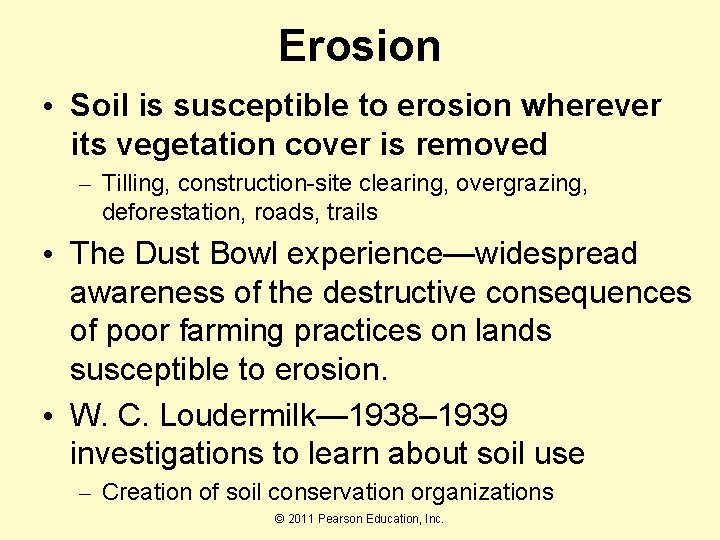 Erosion

• Soil is susceptible to erosion wherever its vegetation cover is removed
 – Tilling, construction-site clearing, overgrazing, deforestation, roads, trails

• The Dust Bowl experience—widespread awareness of the destructive consequences of poor farming practices on lands susceptible to erosion.

• W. C. Loudermilk—1938–1939 investigations to learn about soil use
 – Creation of soil conservation organizations

© 2011 Pearson Education, Inc.